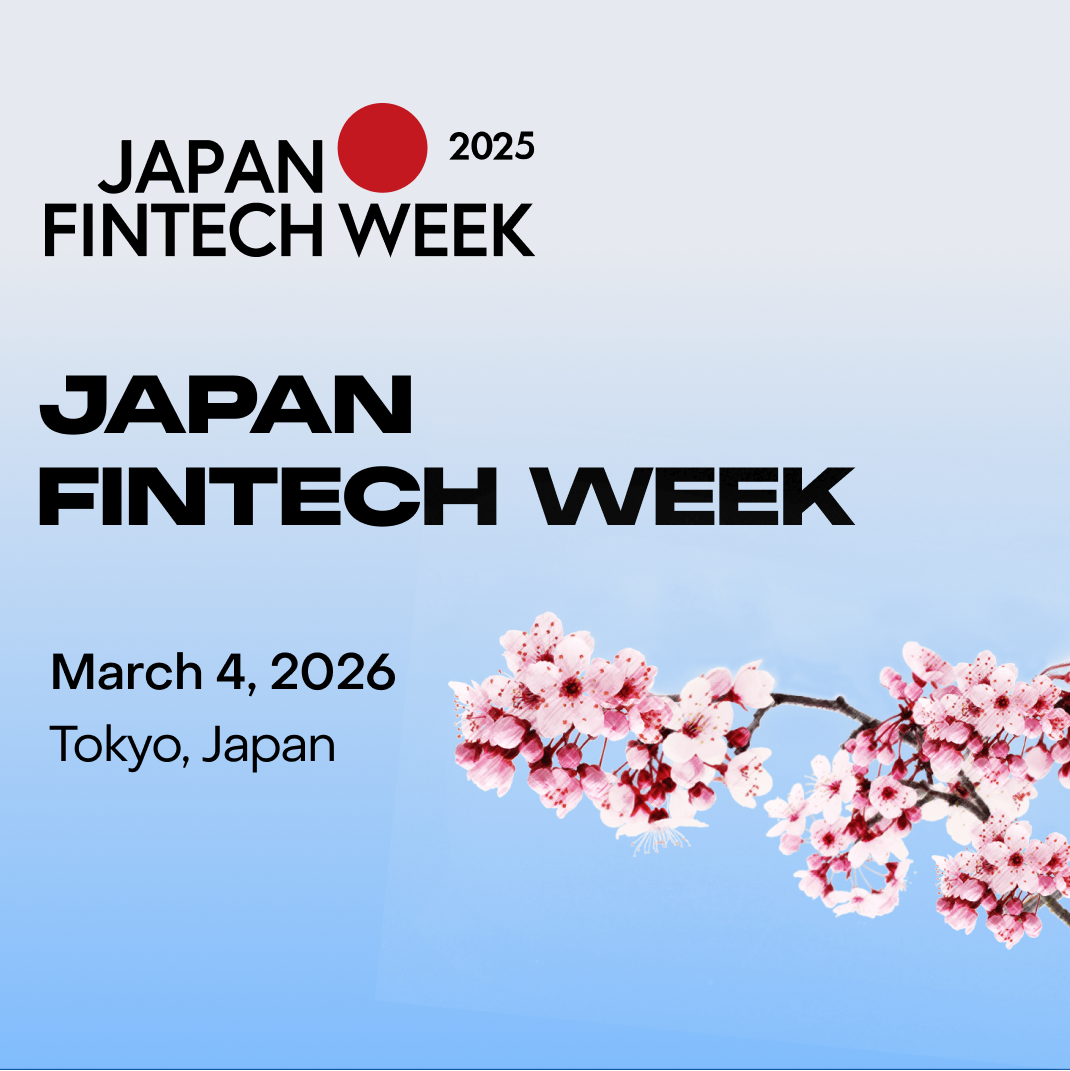 JAPAN 2025
FINTECH WEEK

JAPAN
FINTECH WEEK

March 4, 2026
Tokyo, Japan